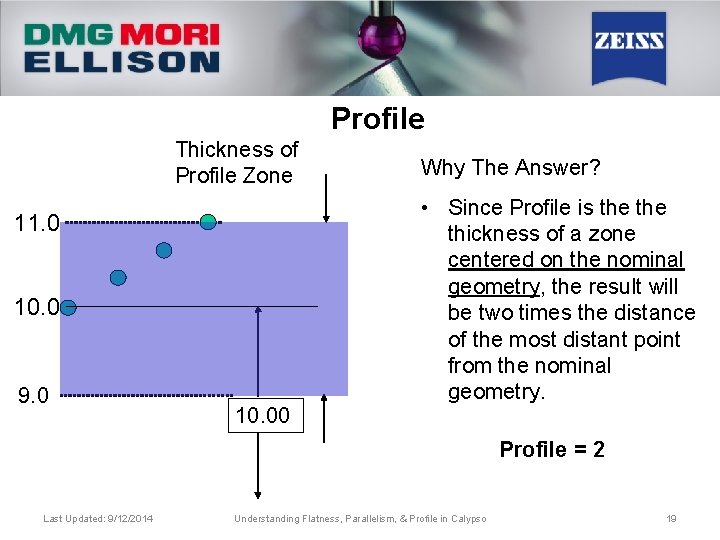 DMG MORI ELLISON

ZEISS

Profile

Thickness of Profile Zone

11.0

10.0

9.0

10.00

Why The Answer?

• Since Profile is the the thickness of a zone centered on the nominal geometry, the result will be two times the distance of the most distant point from the nominal geometry.

Profile = 2

Last Updated: 9/12/2014

Understanding Flatness, Parallelism, & Profile in Calypso

19